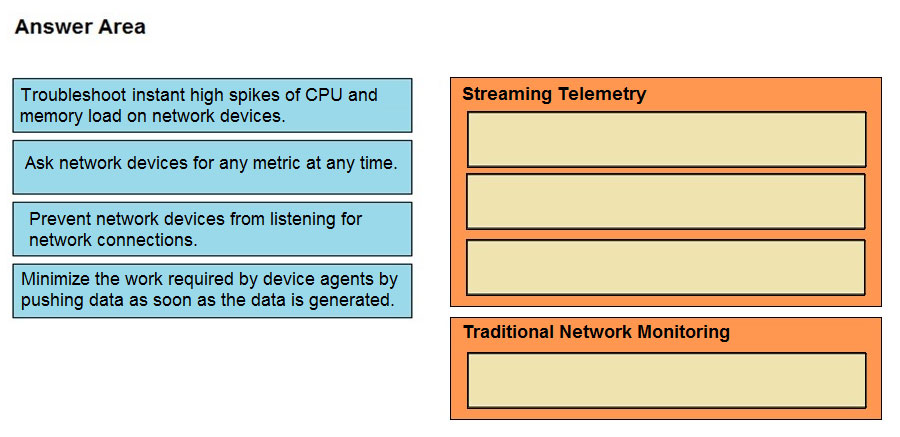 Answer Area

Troubleshoot instant high spikes of CPU and memory load on network devices.

Ask network devices for any metric at any time.

Prevent network devices from listening for network connections.

Minimize the work required by device agents by pushing data as soon as the data is generated.

Streaming Telemetry

Traditional Network Monitoring